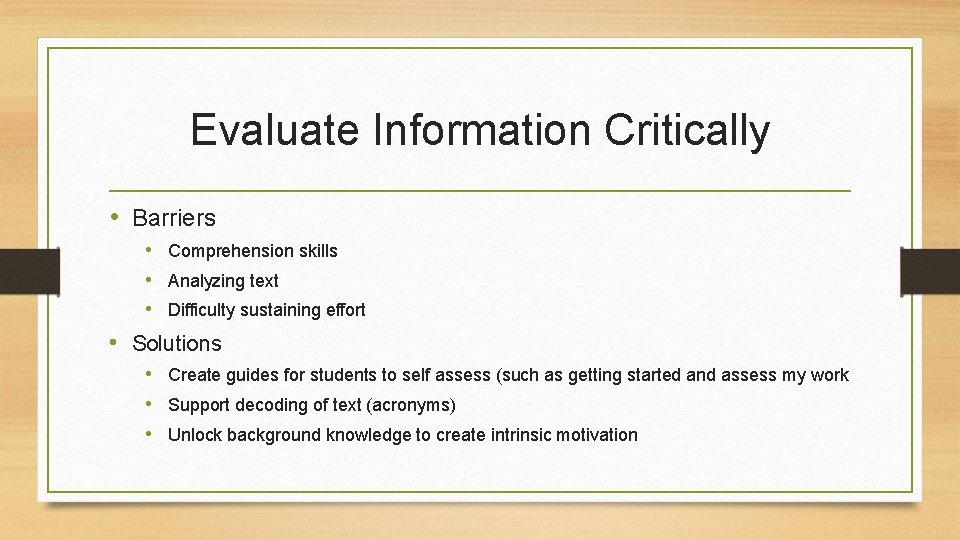 Evaluate Information Critically

• Barriers
• Comprehension skills
• Analyzing text
• Difficulty sustaining effort
• Solutions
• Create guides for students to self assess (such as getting started and assess my work
• Support decoding of text (acronyms)
• Unlock background knowledge to create intrinsic motivation